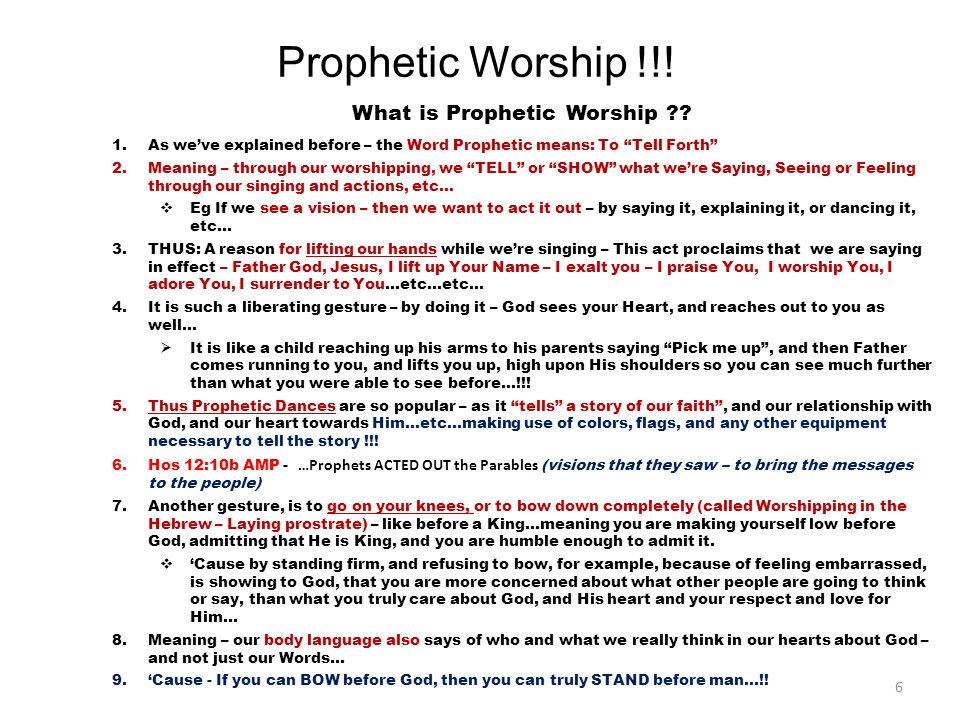 Prophetic Worship !!!

What is Prophetic Worship ??

1. As we've explained before – the Word Prophetic means: To "Tell Forth"

2. Meaning – through our worshipping, we "TELL" or "SHOW" what we're Saying, Seeing or Feeling through our singing and actions, etc…

❖ Eg If we see a vision – then we want to act it out – by saying it, explaining it, or dancing it, etc…

3. THUS: A reason for lifting our hands while we're singing – This act proclaims that we are saying in effect – Father God, Jesus, I lift up Your Name – I exalt you – I praise You, I worship You, I adore You, I surrender to You…etc…etc…

4. It is such a liberating gesture – by doing it – God sees your Heart, and reaches out to you as well…

➢ It is like a child reaching up his arms to his parents saying "Pick me up", and then Father comes running to you, and lifts you up, high upon His shoulders so you can see much further than what you were able to see before…!!!

5. Thus Prophetic Dances are so popular – as it "tells" a story of our faith", and our relationship with God, and our heart towards Him…etc…making use of colors, flags, and any other equipment necessary to tell the story !!!

6. Hos 12:10b AMP - …Prophets ACTED OUT the Parables (visions that they saw – to bring the messages to the people)

7. Another gesture, is to go on your knees, or to bow down completely (called Worshipping in the Hebrew – Laying prostrate) – like before a King…meaning you are making yourself low before God, admitting that He is King, and you are humble enough to admit it.

❖ 'Cause by standing firm, and refusing to bow, for example, because of feeling embarrassed, is showing to God, that you are more concerned about what other people are going to think or say, than what you truly care about God, and His heart and your respect and love for Him…

8. Meaning – our body language also says of who and what we really think in our hearts about God – and not just our Words…

9. 'Cause - If you can BOW before God, then you can truly STAND before man…!!

6